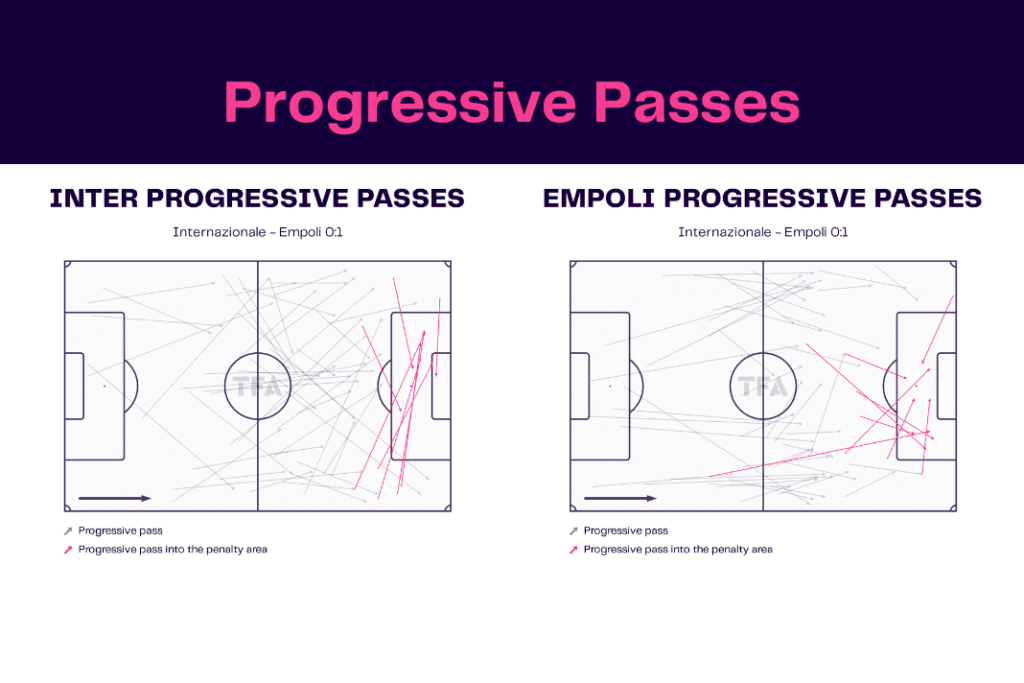 Progressive Passes

INTER PROGRESSIVE PASSES

Internazionale - Empoli 0:1

TFA

Progressive pass
Progressive pass into the penalty area

EMPOLI PROGRESSIVE PASSES

Internazionale - Empoli 0:1

TFA

Progressive pass
Progressive pass into the penalty area